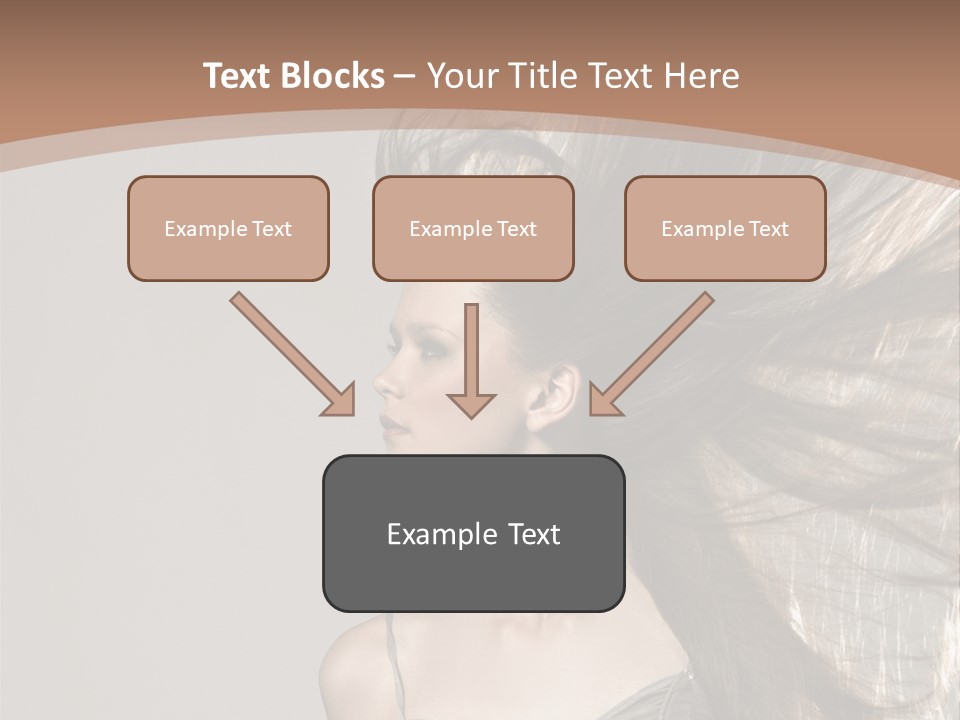 Text Blocks – Your Title Text Here

Example Text

Example Text

Example Text

Example Text